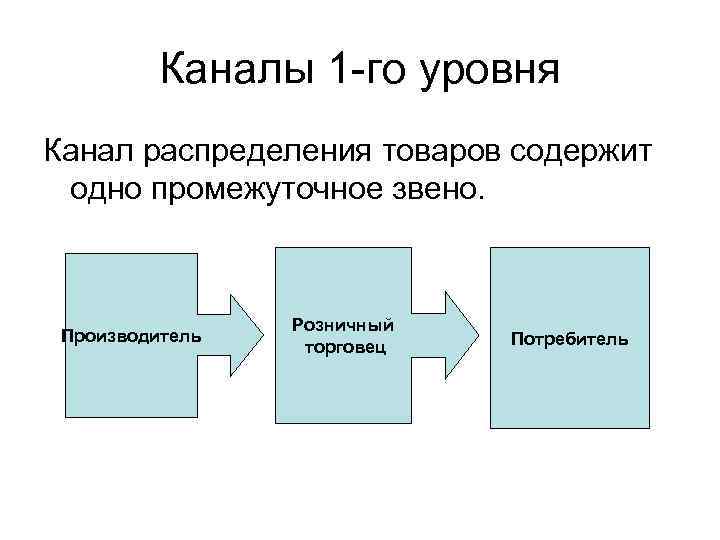 Каналы 1-го уровня

Канал распределения товаров содержит одно промежуточное звено.

Производитель

Розничный торговец

Потребитель